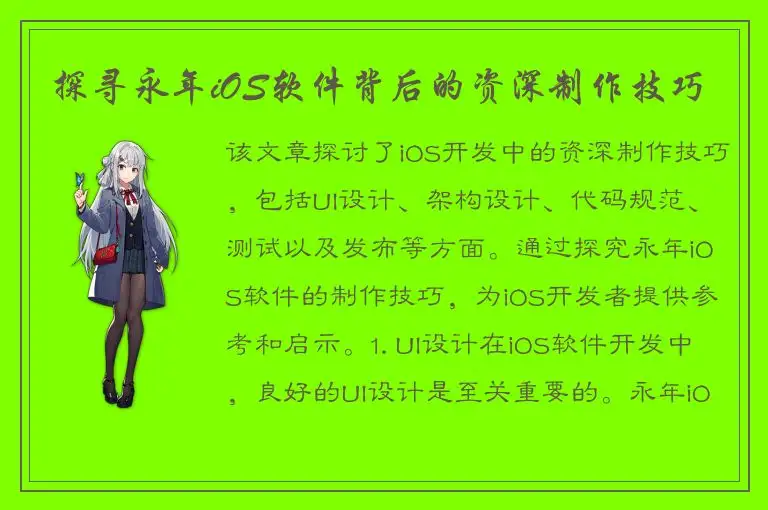 探寻永年iOS软件背后的资深制作技巧

该文章探讨了iOS开发中的资深制作技巧，包括UI设计、架构设计、代码规范、测试以及发布等方面。通过探究永年iOS软件的制作技巧，为iOS开发者提供参考和启示。1. UI设计在iOS软件开发中，良好的UI设计是至关重要的。永年iO